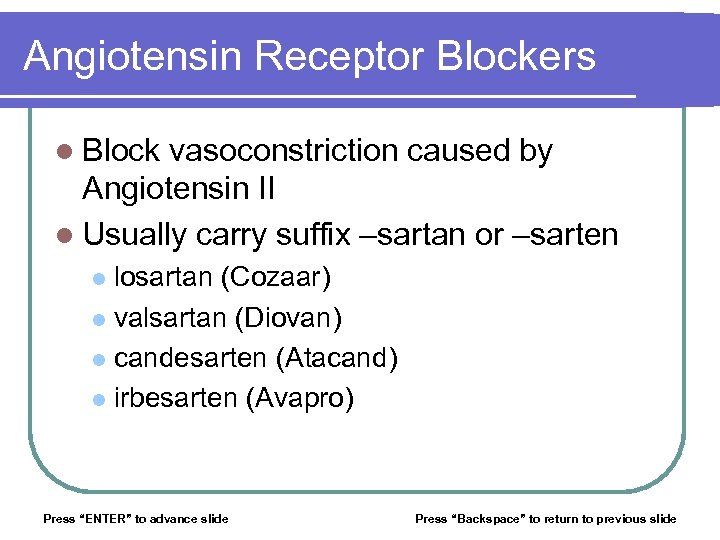 Angiotensin Receptor Blockers

- Block vasoconstriction caused by Angiotensin II
- Usually carry suffix –sartan or –sarten
  - losartan (Cozaar)
  - valsartan (Diovan)
  - candesarten (Atacand)
  - irbesarten (Avapro)

Press "ENTER" to advance slide

Press "Backspace" to return to previous slide